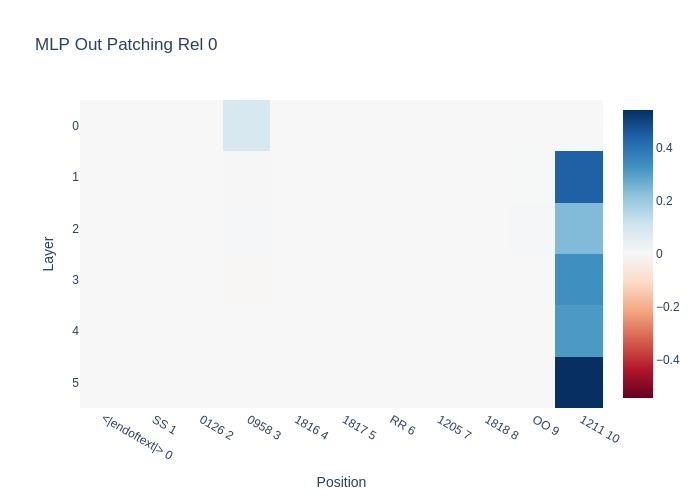 MLP Out Patching Rel 0

Layer

0
1
2
3
4
5

<|endoftext|> 0
SS 1
0126 2
0958 3
1816 4
1817 5
RR 6
1205 7
1818 8
OO 9
1211 10

Position

0.4
0.2
0
−0.2
−0.4